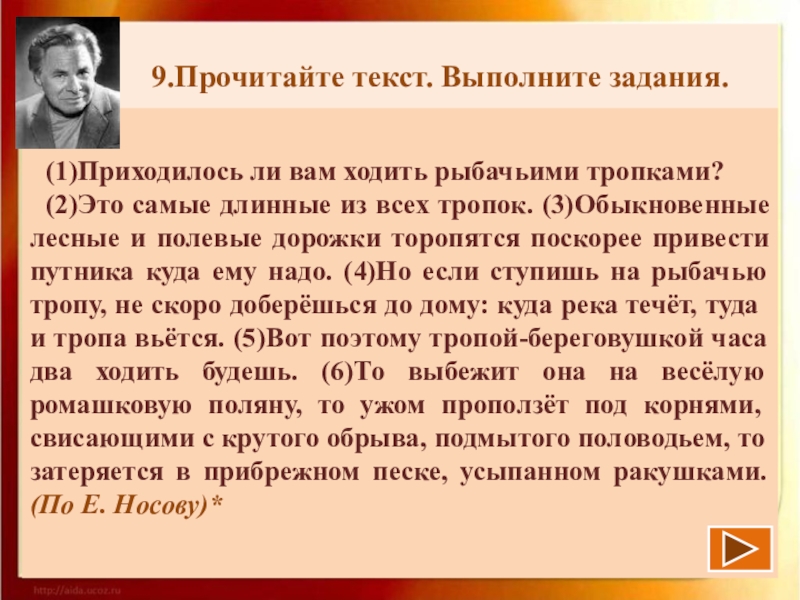 9.Прочитайте текст. Выполните задания.

(1)Приходилось ли вам ходить рыбачьими тропками?

(2)Это самые длинные из всех тропок. (3)Обыкновенные лесные и полевые дорожки торопятся поскорее привести путника куда ему надо. (4)Но если ступишь на рыбачью тропу, не скоро доберёшься до дому: куда река течёт, туда и тропа вьётся. (5)Вот поэтому тропой-береговушкой часа два ходить будешь. (6)То выбежит она на весёлую ромашковую поляну, то ужом проползёт под корнями, свисающими с крутого обрыва, подмытого половодьем, то затеряется в прибрежном песке, усыпанном ракушками. (По Е. Носову)*

http://aida.ucoz.ru